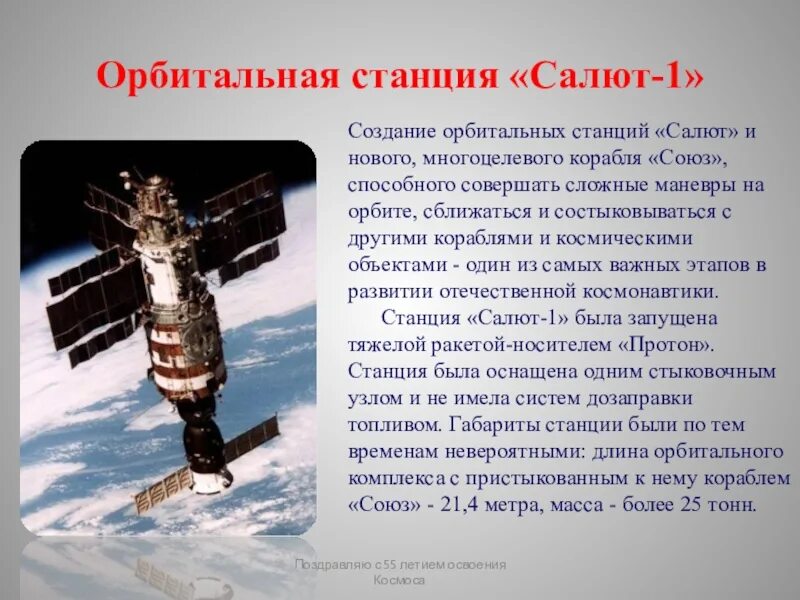 Орбитальная станция «Салют-1»

Создание орбитальных станций «Салют» и нового, многоцелевого корабля «Союз», способного совершать сложные маневры на орбите, сближаться и состыковываться с другими кораблями и космическими объектами - один из самых важных этапов в развитии отечественной космонавтики.

Станция «Салют-1» была запущена тяжелой ракетой-носителем «Протон». Станция была оснащена одним стыковочным узлом и не имела систем дозаправки топливом. Габариты станции были по тем временам невероятными: длина орбитального комплекса с пристыкованным к нему кораблем «Союз» - 21,4 метра, масса - более 25 тонн.

Поздравляю с 55 летием освоения Космоса